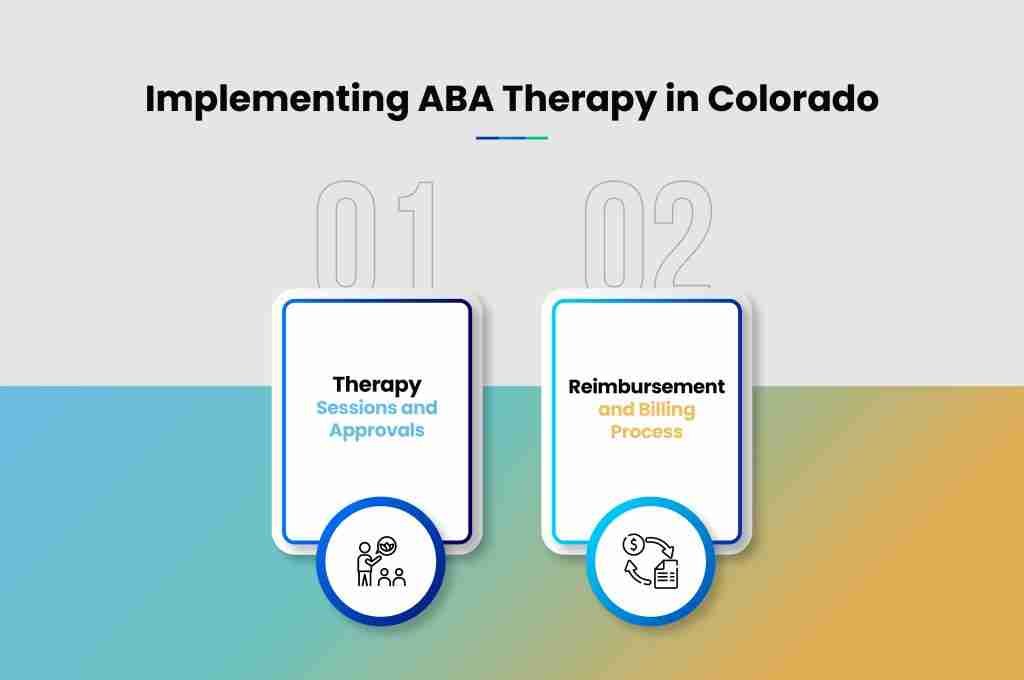 Implementing ABA Therapy in Colorado

01

Therapy Sessions and Approvals

02

Reimbursement and Billing Process